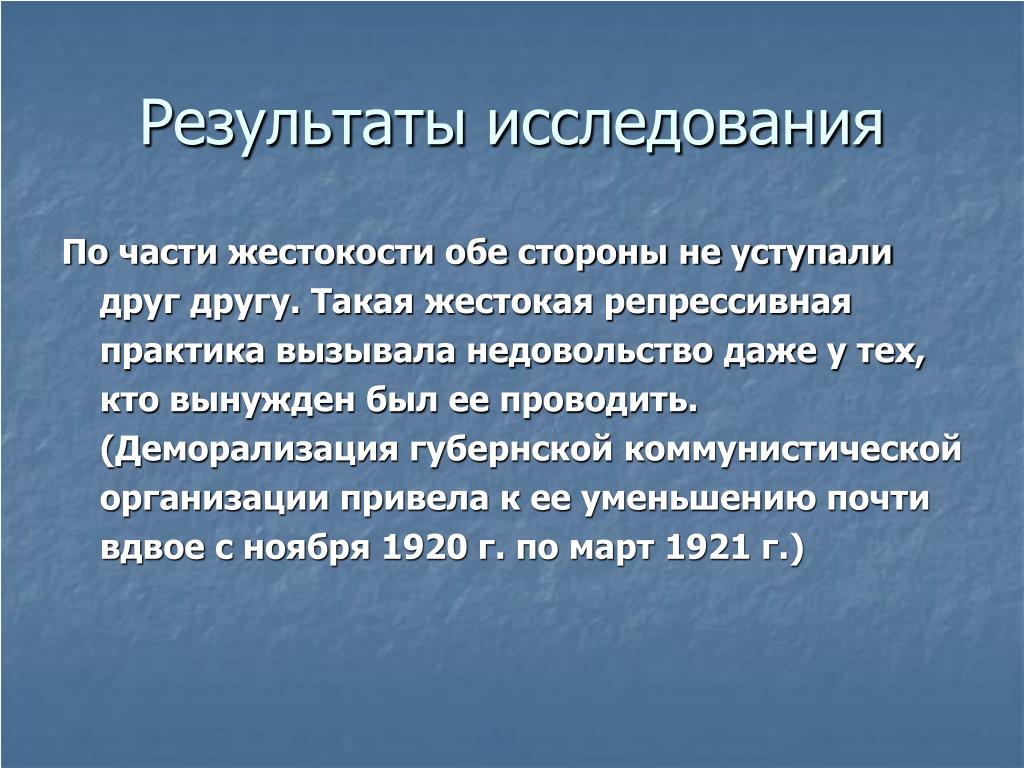 Результаты исследования

По части жестокости обе стороны не уступали друг другу. Такая жестокая репрессивная практика вызывала недовольство даже у тех, кто вынужден был ее проводить. (Деморализация губернской коммунистической организации привела к ее уменьшению почти вдвое с ноября 1920 г. по март 1921 г.)